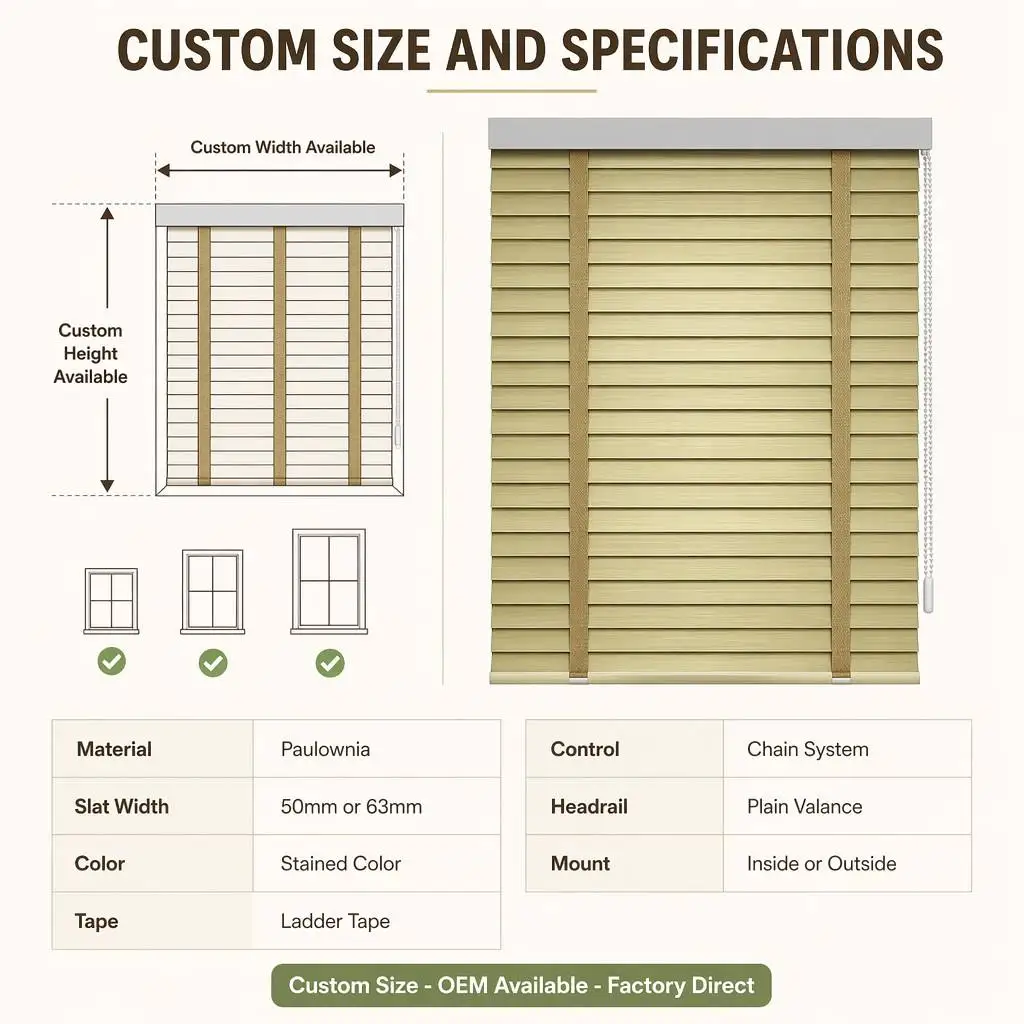 CUSTOM SIZE AND SPECIFICATIONS

Custom Width Available

Custom Height Available

| Material | Paulownia |
|---|---|
| Slat Width | 50mm or 63mm |
| Color | Stained Color |
| Tape | Ladder Tape |

| Control | Chain System |
|---|---|
| Headrail | Plain Valance |
| Mount | Inside or Outside |

Custom Size - OEM Available - Factory Direct